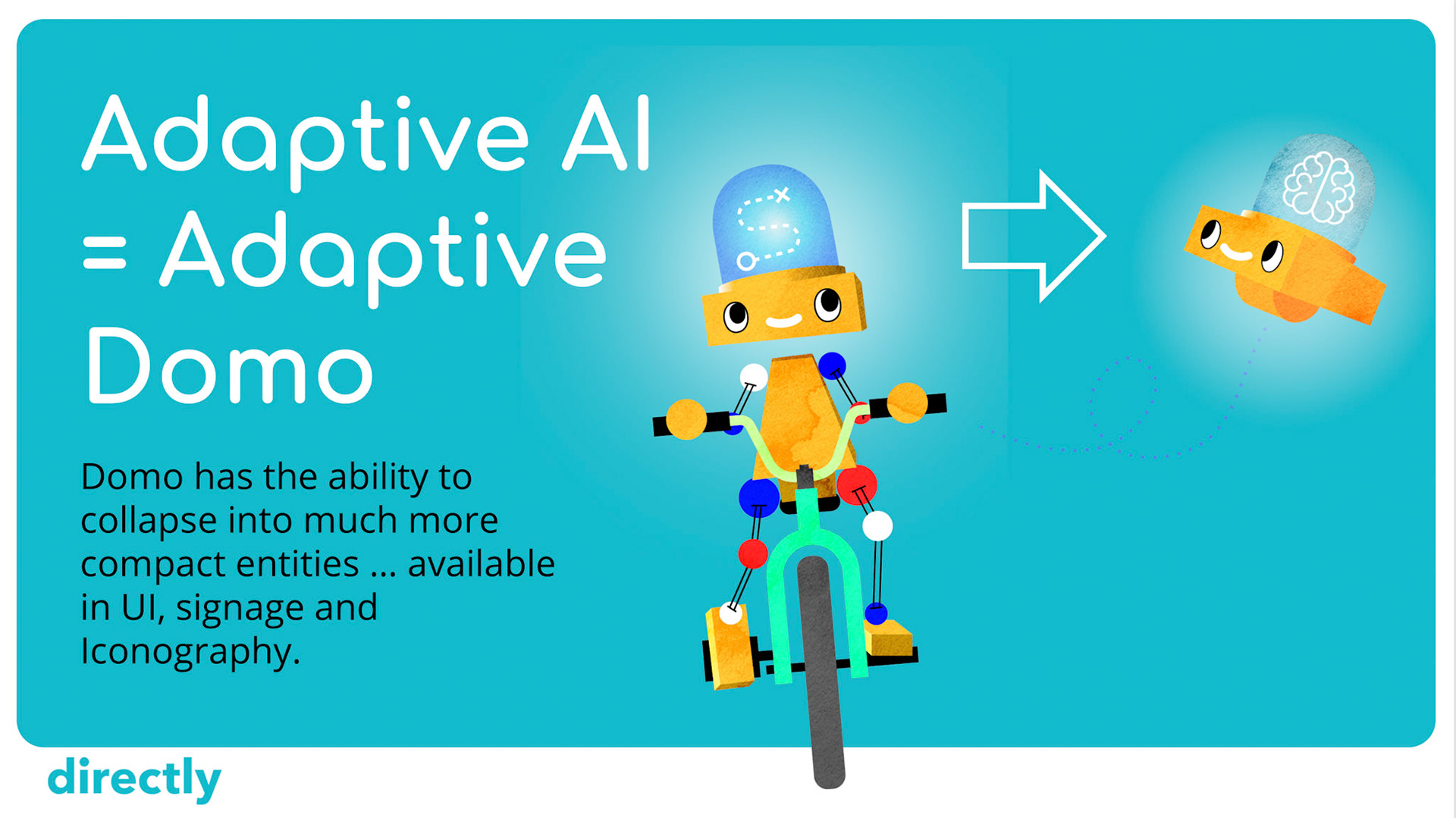 Adaptive AI = Adaptive Domo

Domo has the ability to collapse into much more compact entities ... available in UI, signage and Iconography.

directly